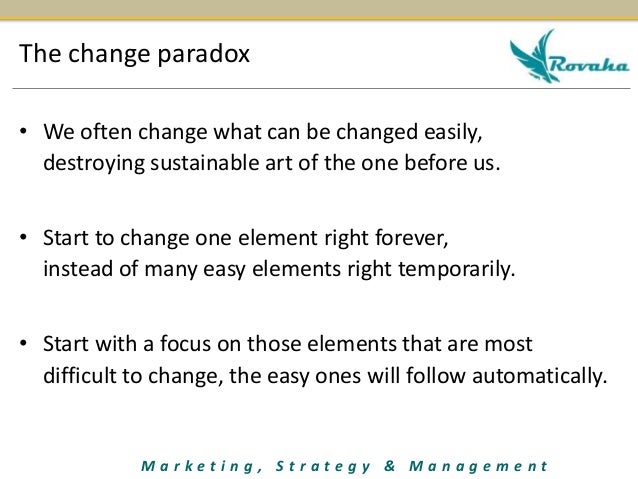 The change paradox

Rovaha

• We often change what can be changed easily, destroying sustainable art of the one before us.

• Start to change one element right forever, instead of many easy elements right temporarily.

• Start with a focus on those elements that are most difficult to change, the easy ones will follow automatically.

Marketing, Strategy & Management